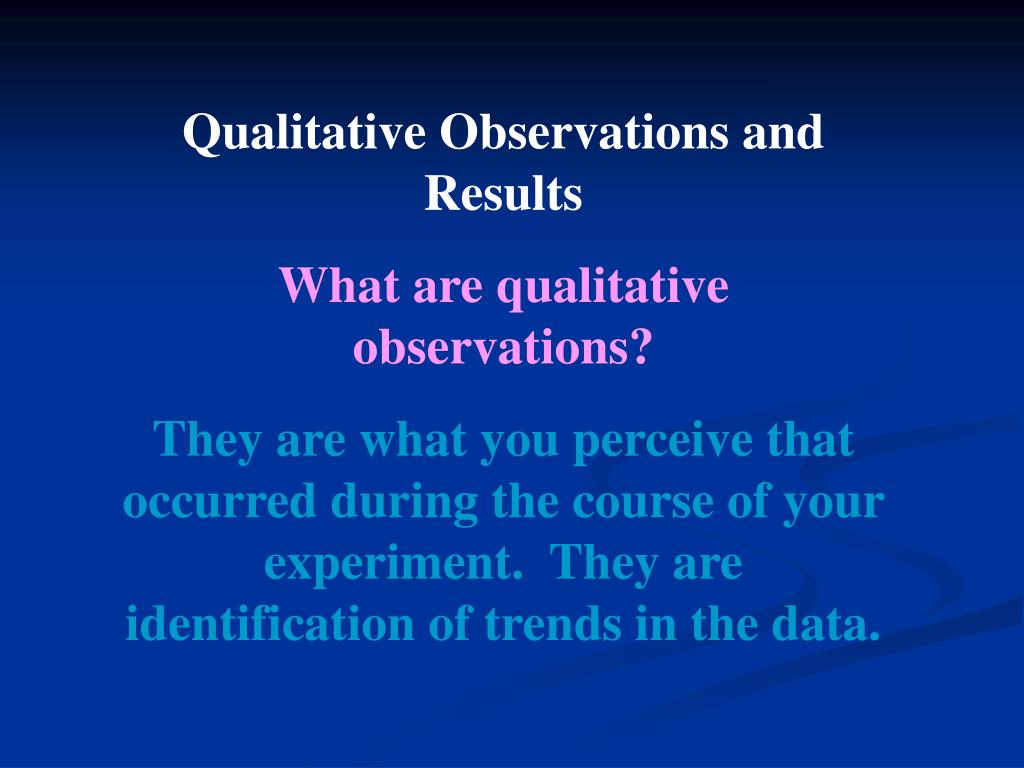 Qualitative Observations and Results

What are qualitative observations?

They are what you perceive that occurred during the course of your experiment.  They are identification of trends in the data.